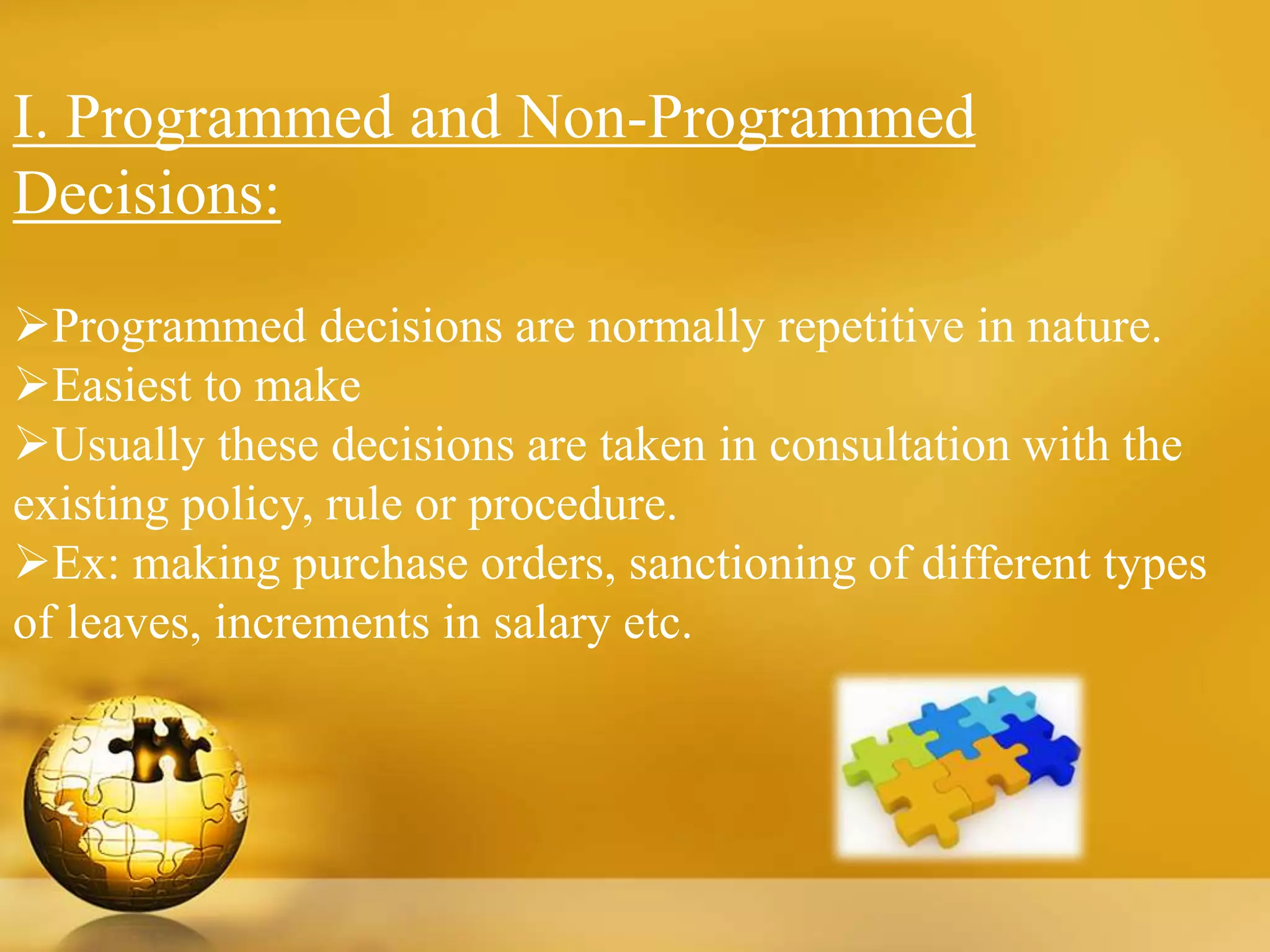 I. Programmed and Non-Programmed Decisions:

➢Programmed decisions are normally repetitive in nature.
➢Easiest to make
➢Usually these decisions are taken in consultation with the existing policy, rule or procedure.
➢Ex: making purchase orders, sanctioning of different types of leaves, increments in salary etc.